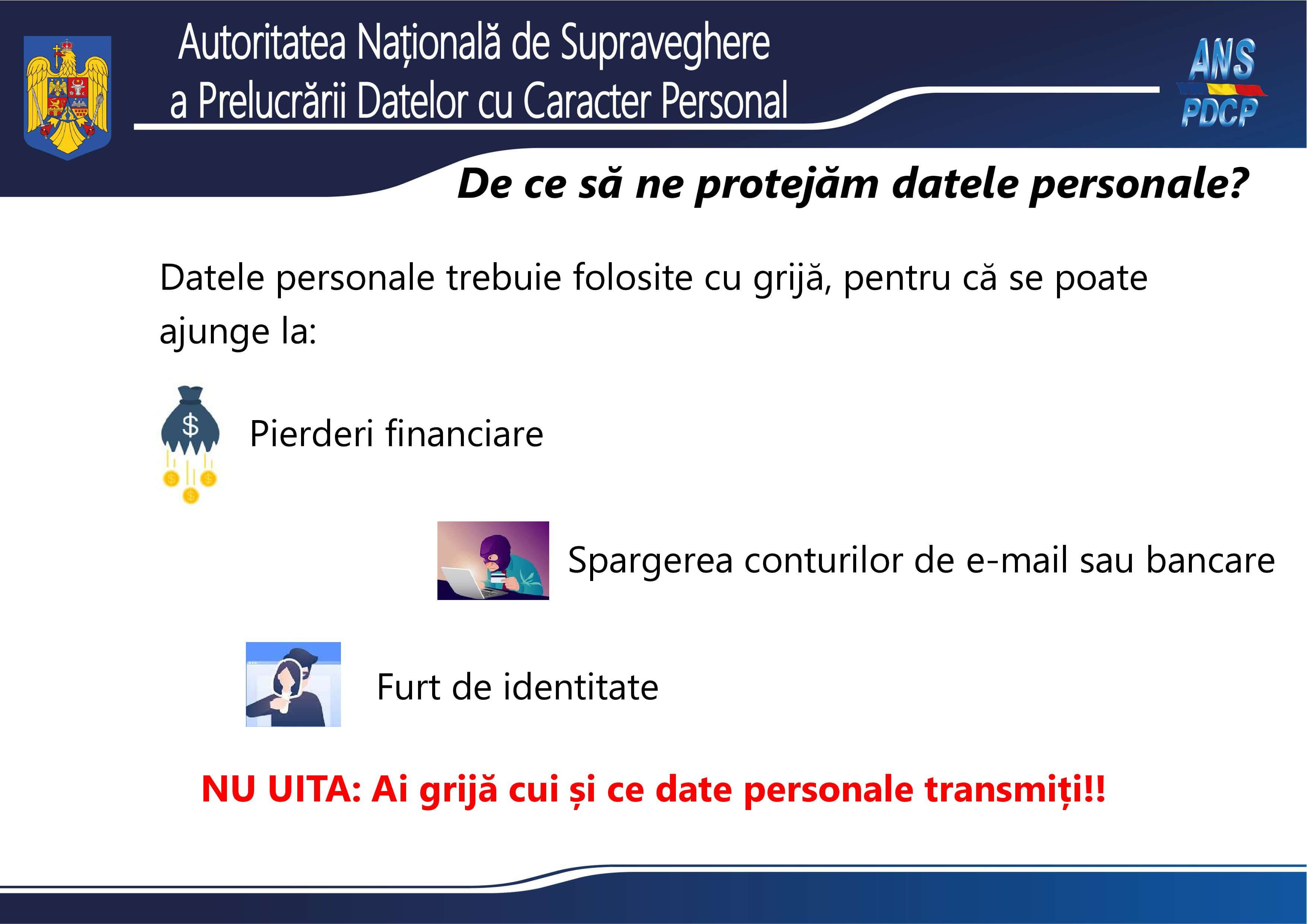 Autoritatea Națională de Supraveghere a Prelucrării Datelor cu Caracter Personal

ANS PDCP

De ce să ne protejăm datele personale?

Datele personale trebuie folosite cu grijă, pentru că se poate ajunge la:

$

Pierderi financiare

Spargerea conturilor de e-mail sau bancare

Furt de identitate

NU UITA: Ai grijă cui și ce date personale transmiți!!